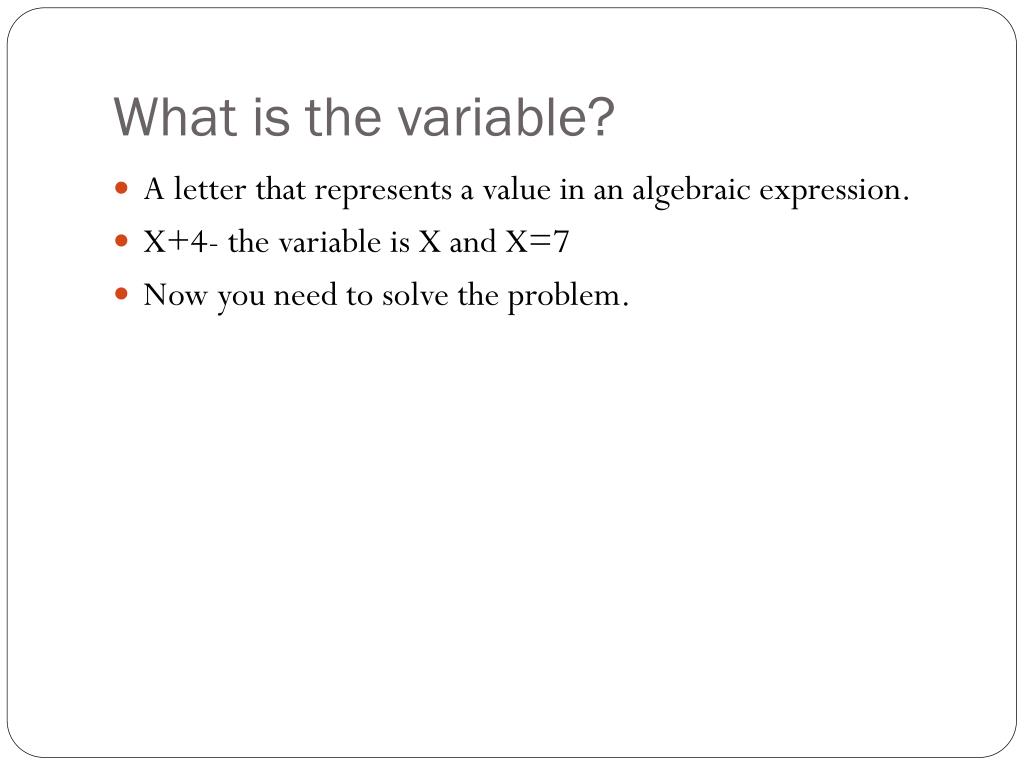 What is the variable?

- A letter that represents a value in an algebraic expression.
- X+4- the variable is X and X=7
- Now you need to solve the problem.